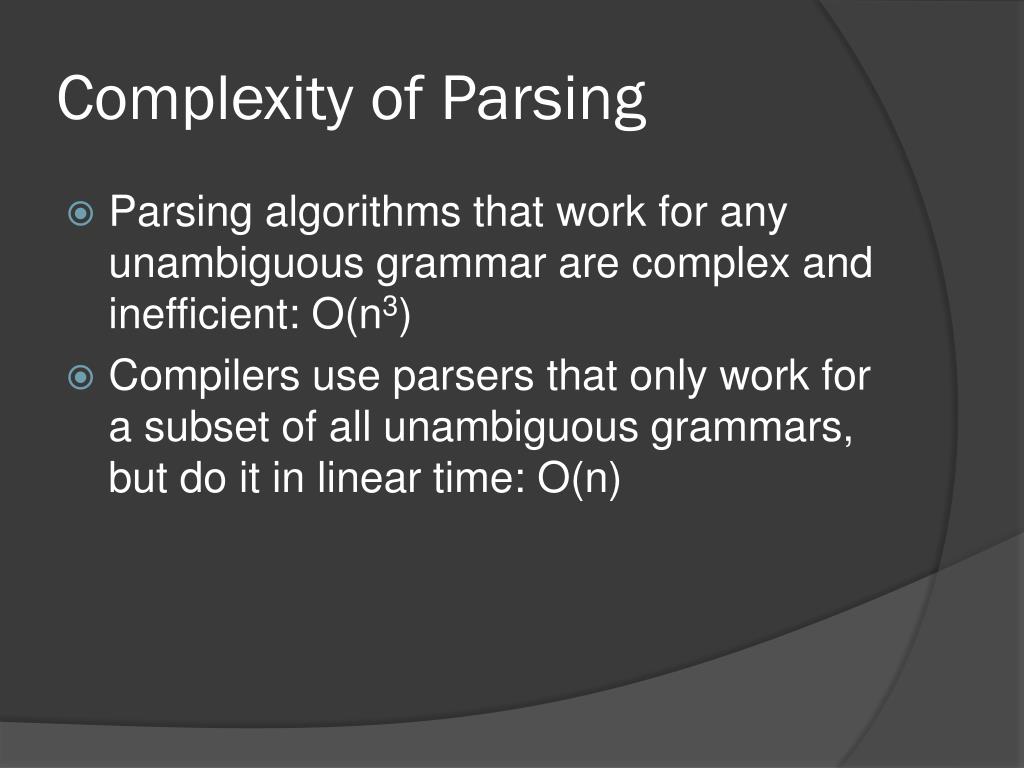 Complexity of Parsing

Parsing algorithms that work for any unambiguous grammar are complex and inefficient: $O(n^3)$

Compilers use parsers that only work for a subset of all unambiguous grammars, but do it in linear time: $O(n)$